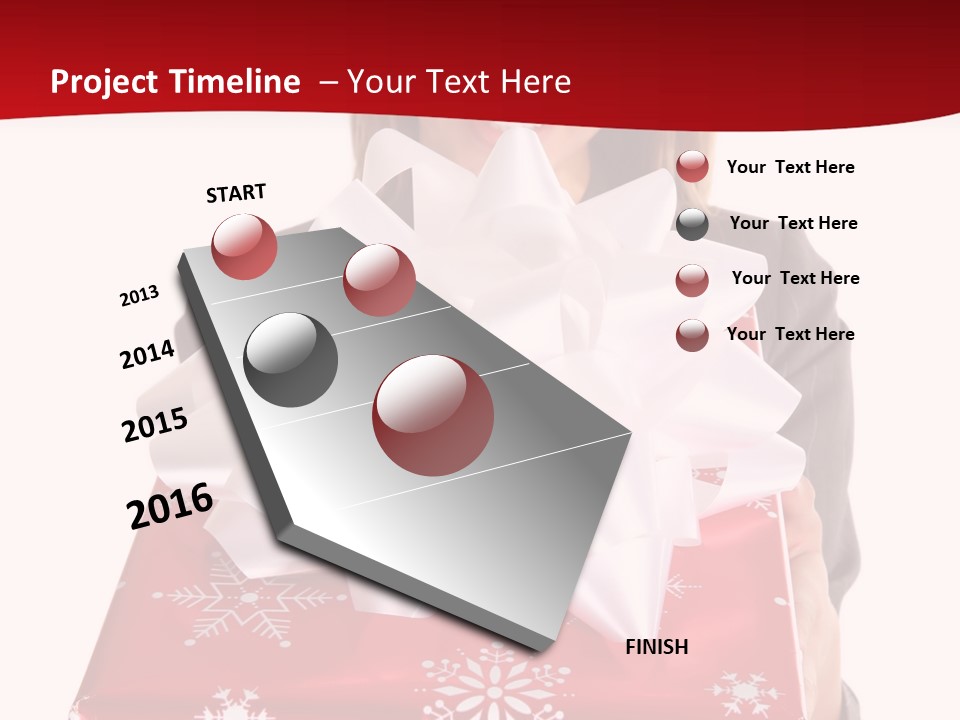 Project Timeline – Your Text Here

START

2013

2014

2015

2016

FINISH

Your Text Here

Your Text Here

Your Text Here

Your Text Here